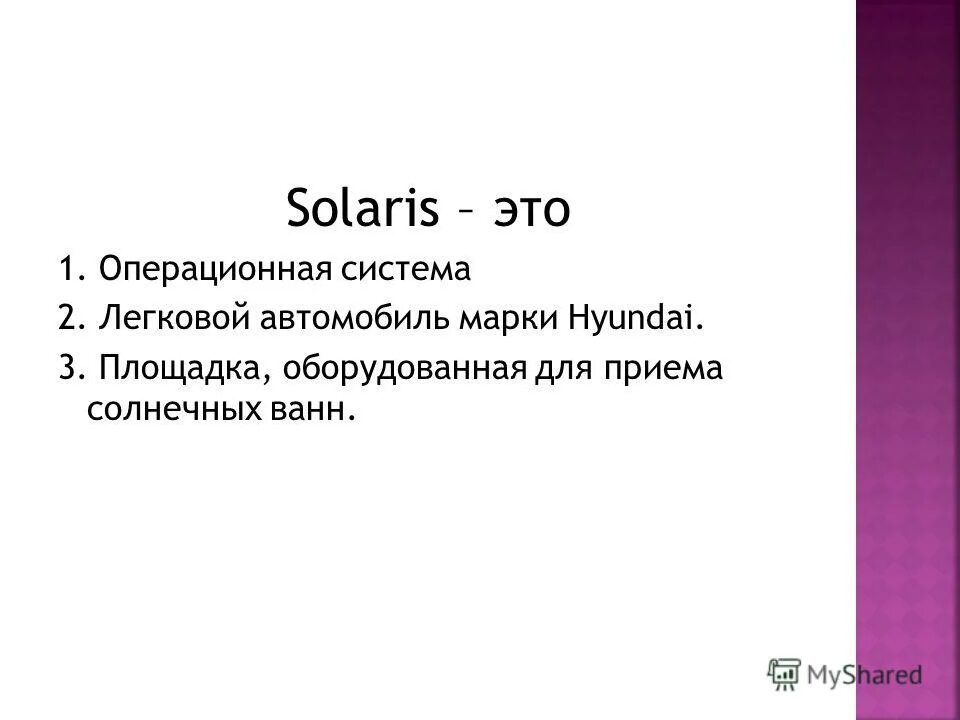 Solaris – это

1. Операционная система

2. Легковой автомобиль марки Hyundai.

3. Площадка, оборудованная для приема солнечных ванн.

MyShared